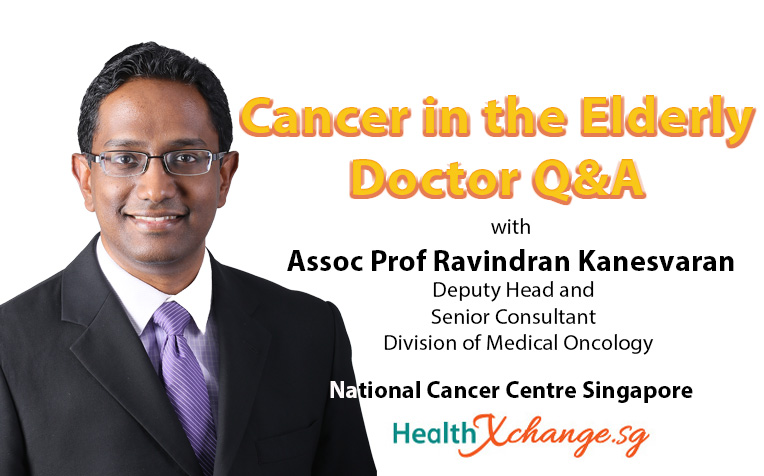 Cancer in the Elderly
Doctor Q&A

with

Assoc Prof Ravindran Kanesvaran

Deputy Head and
Senior Consultant
Division of Medical Oncology

National Cancer Centre Singapore

HealthXchange.sg